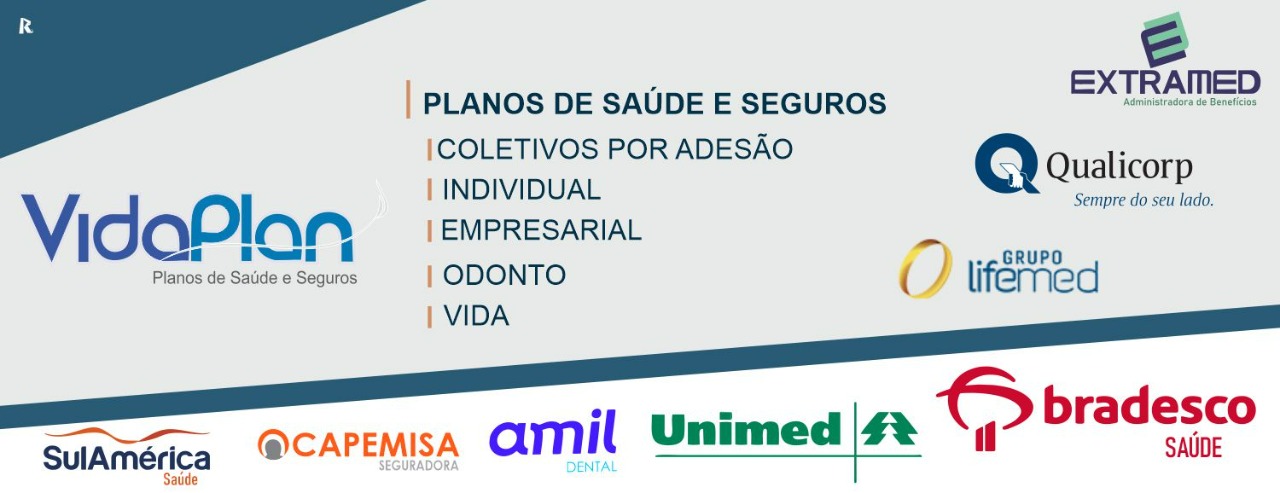 R

VidaPlan
Planos de Saúde e Seguros

PLANOS DE SAÚDE E SEGUROS
COLETIVOS POR ADESÃO
INDIVIDUAL
EMPRESARIAL
ODONTO
VIDA

EXTRAMED
Administradora de Benefícios

Qualicorp
Sempre do seu lado.

GRUPO
lifemed

SulAmérica
Saúde

CAPEMISA
SEGURADORA

amil
DENTAL

Unimed

bradesco
SAÚDE